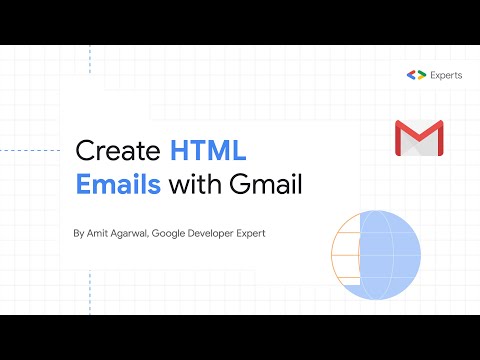 Experts

Create HTML Emails with Gmail

By Amit Agarwal, Google Developer Expert